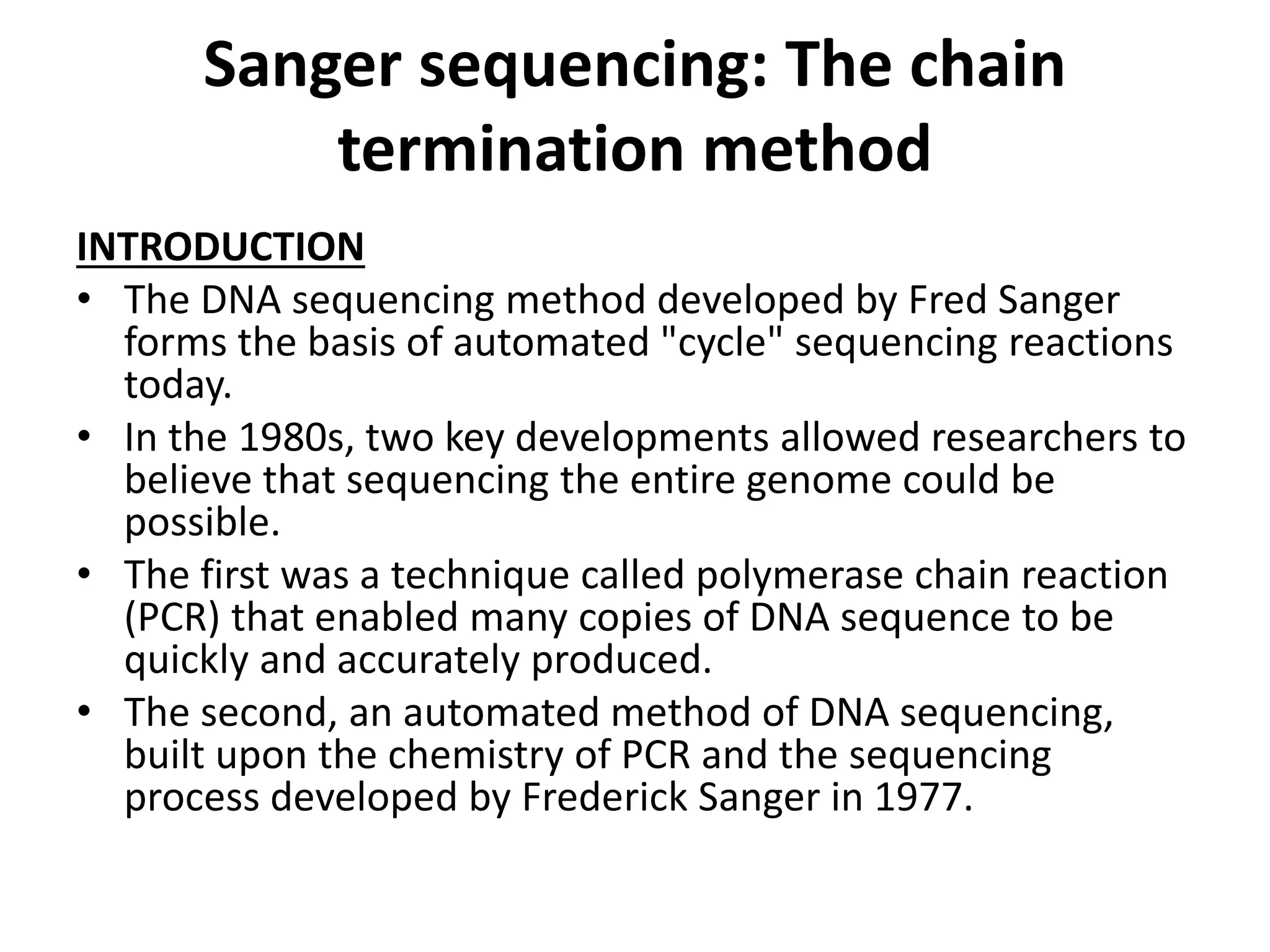 Sanger sequencing: The chain termination method

INTRODUCTION

• The DNA sequencing method developed by Fred Sanger forms the basis of automated "cycle" sequencing reactions today.
• In the 1980s, two key developments allowed researchers to believe that sequencing the entire genome could be possible.
• The first was a technique called polymerase chain reaction (PCR) that enabled many copies of DNA sequence to be quickly and accurately produced.
• The second, an automated method of DNA sequencing, built upon the chemistry of PCR and the sequencing process developed by Frederick Sanger in 1977.